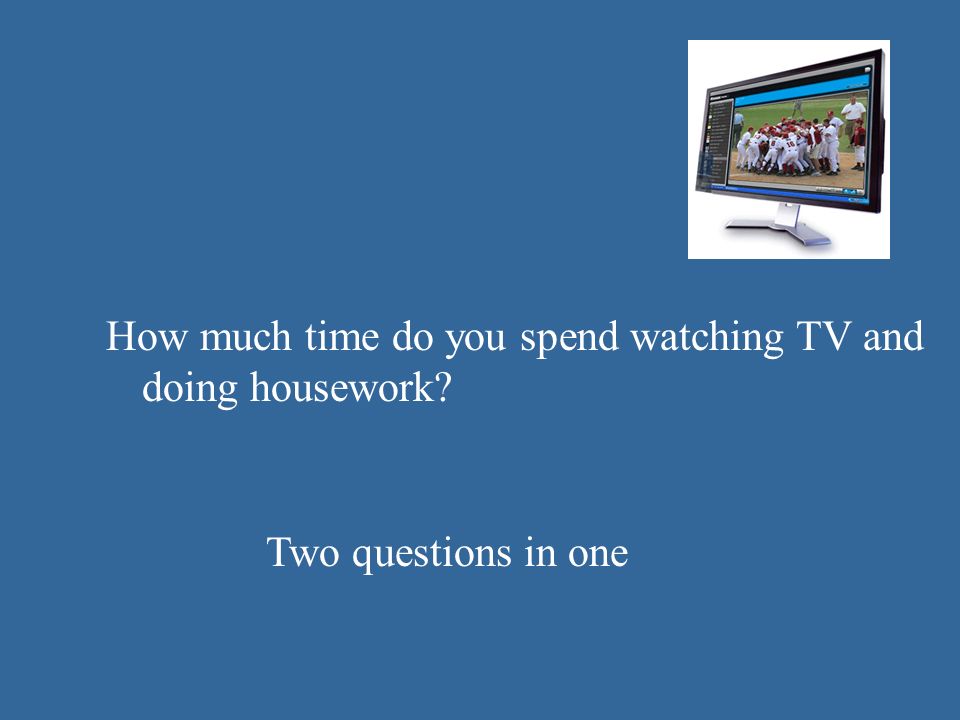 How much time do you spend watching TV and doing housework?

Two questions in one